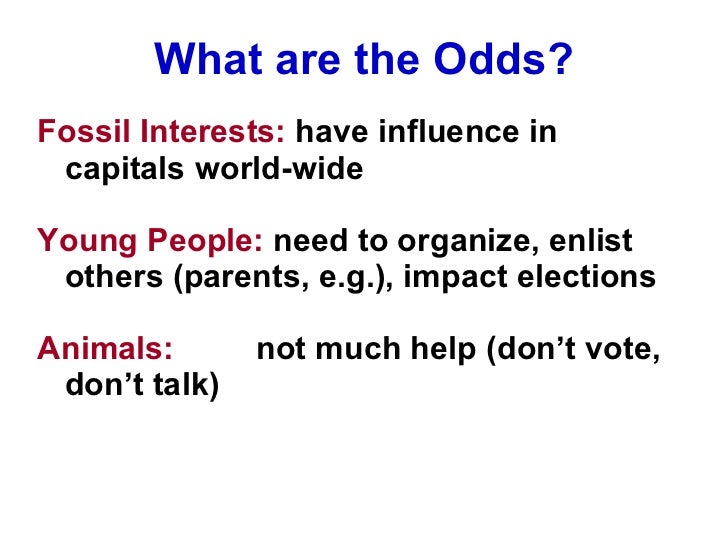 What are the Odds?

Fossil Interests: have influence in capitals world-wide

Young People: need to organize, enlist others (parents, e.g.), impact elections

Animals: not much help (don’t vote, don’t talk)